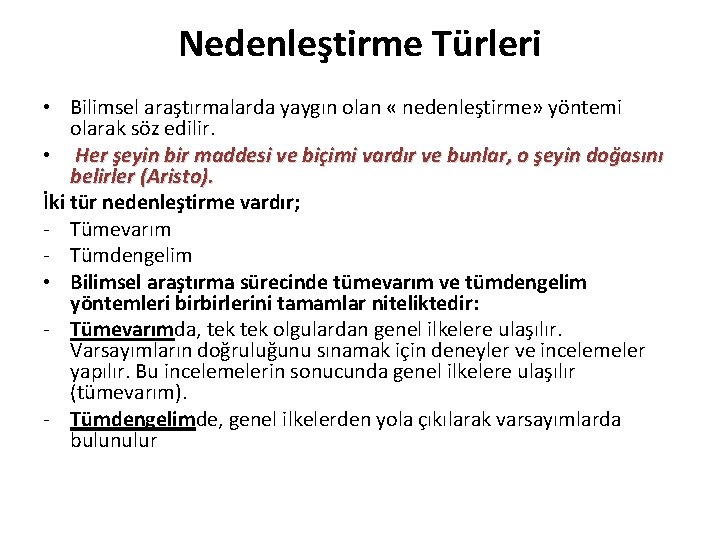 Nedenleştirme Türleri

• Bilimsel araştırmalarda yaygın olan « nedenleştirme» yöntemi olarak söz edilir.
• Her şeyin bir maddesi ve biçimi vardır ve bunlar, o şeyin doğasını belirler (Aristo).

İki tür nedenleştirme vardır;
- Tümevarım
- Tümdengelim
• Bilimsel araştırma sürecinde tümevarım ve tümdengelim yöntemleri birbirlerini tamamlar niteliktedir:
- Tümevarımda, tek tek olgulardan genel ilkelere ulaşılır. Varsayımların doğruluğunu sınamak için deneyler ve incelemeler yapılır. Bu incelemelerin sonucunda genel ilkelere ulaşılır (tümevarım).
- Tümdengelimde, genel ilkelerden yola çıkılarak varsayımlarda bulunulur